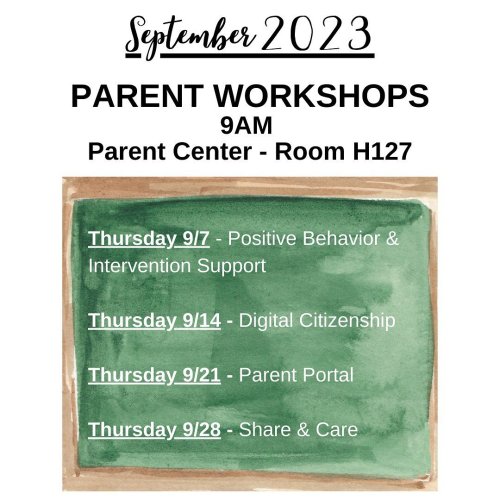 September 2023

PARENT WORKSHOPS
9AM
Parent Center - Room H127

Thursday 9/7 - Positive Behavior & Intervention Support

Thursday 9/14 - Digital Citizenship

Thursday 9/21 - Parent Portal

Thursday 9/28 - Share & Care